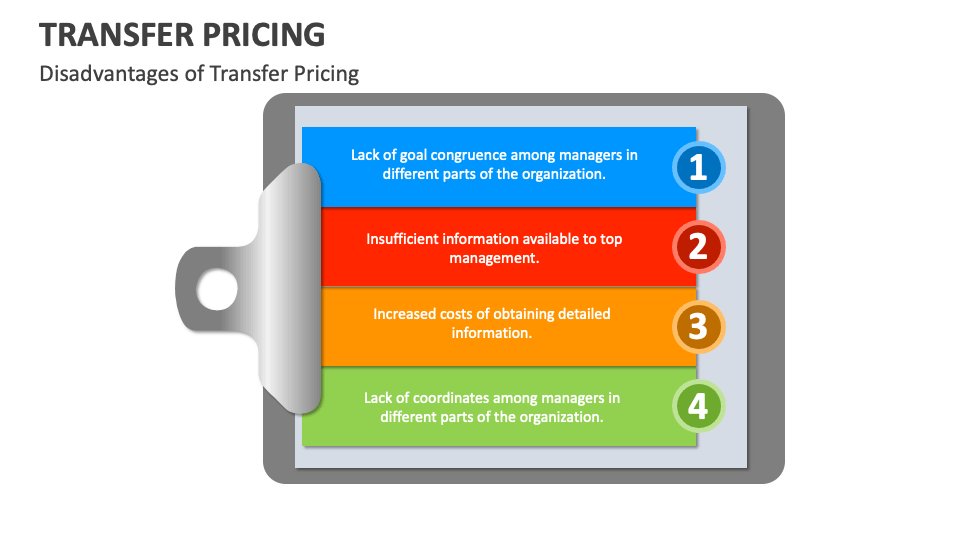 TRANSFER PRICING

Disadvantages of Transfer Pricing

Lack of goal congruence among managers in different parts of the organization.

1

Insufficient information available to top management.

2

Increased costs of obtaining detailed information.

3

Lack of coordinates among managers in different parts of the organization.

4